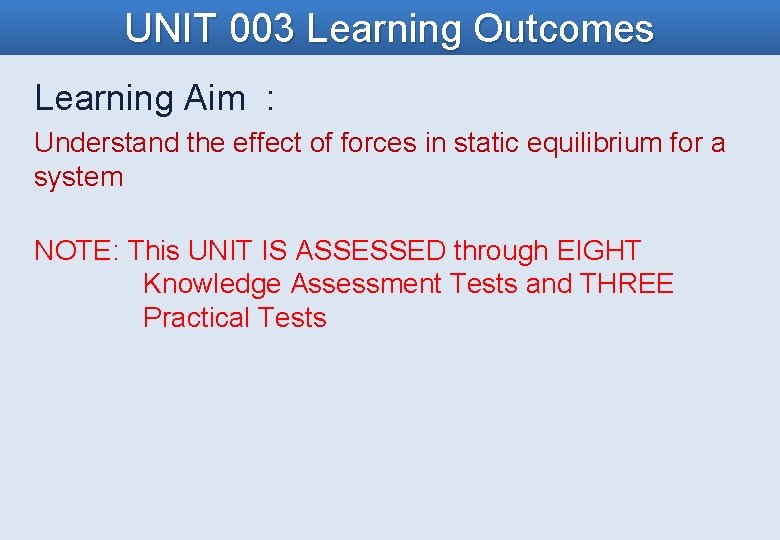 UNIT 003 Learning Outcomes

Learning Aim :

Understand the effect of forces in static equilibrium for a system

NOTE: This UNIT IS ASSESSED through EIGHT Knowledge Assessment Tests and THREE Practical Tests